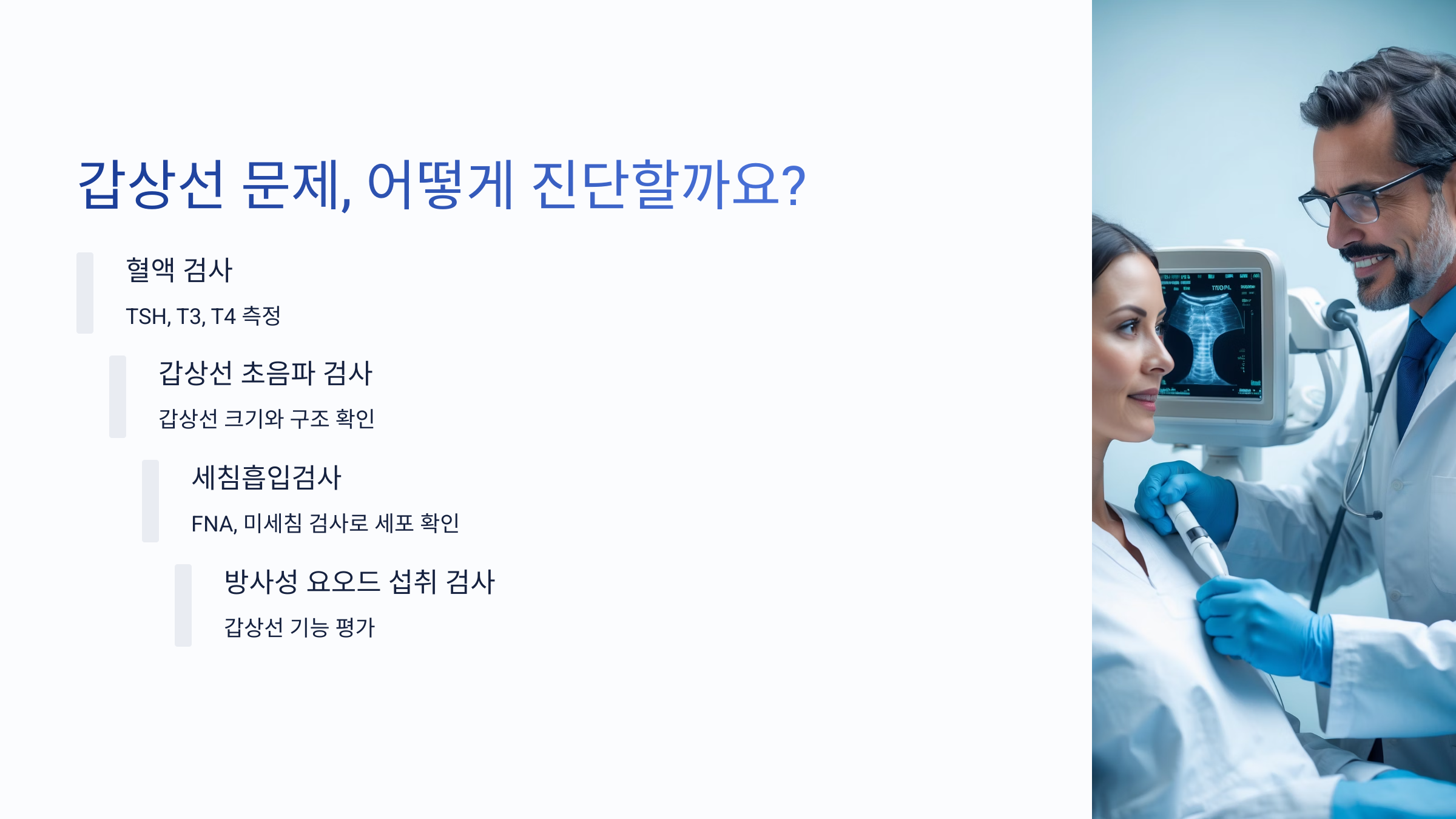 갑상선 문제, 어떻게 진단할까요?

혈액 검사

TSH, T3, T4 측정

갑상선 초음파 검사

갑상선 크기와 구조 확인

세침흡입검사

FNA, 미세침 검사로 세포 확인

방사성 요오드 섭취 검사

갑상선 기능 평가